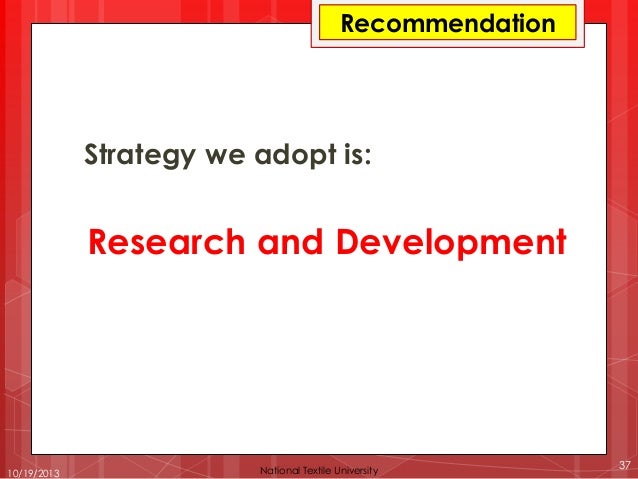 Recommendation

Strategy we adopt is:

Research and Development

10/19/2013

National Textile University

37